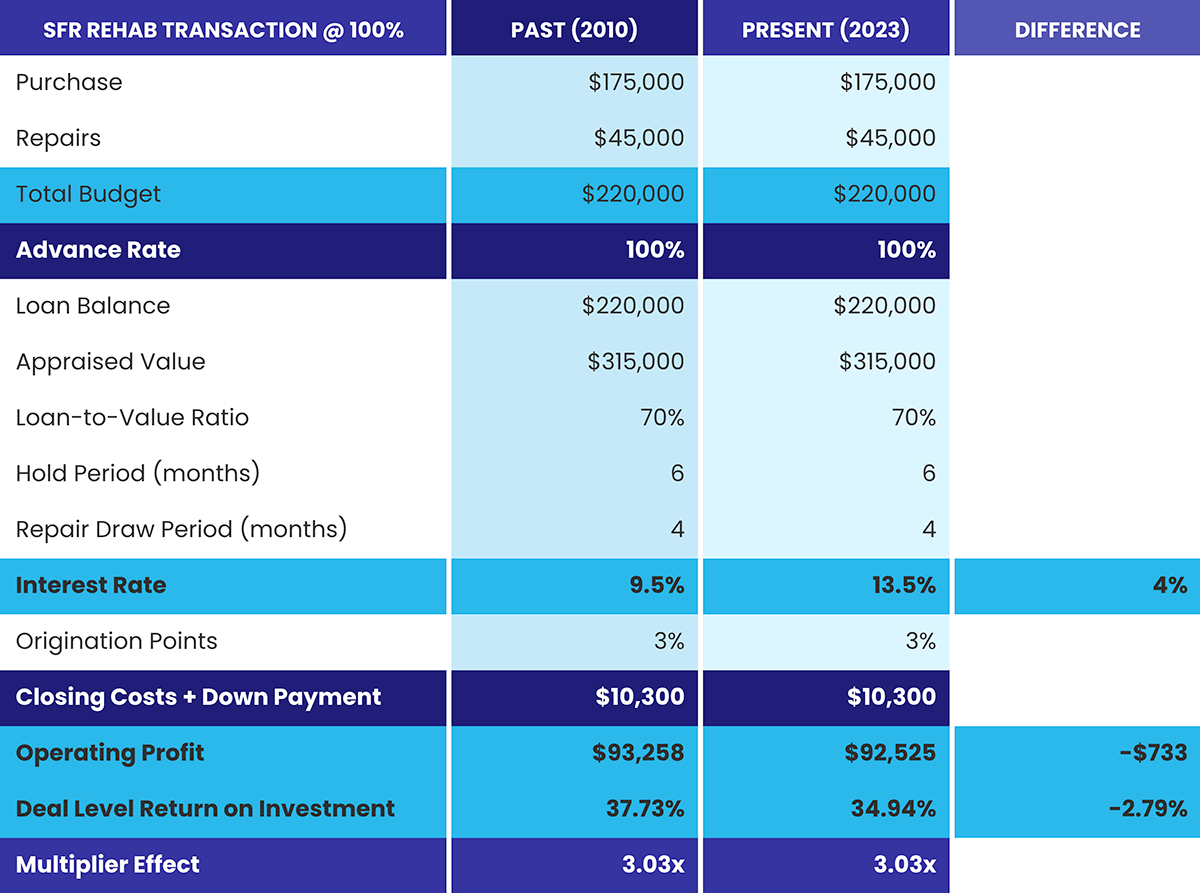 | SFR REHAB TRANSACTION @ 100% | PAST (2010) | PRESENT (2023) | DIFFERENCE |
|---|---|---|---|
| Purchase | \$175,000 | \$175,000 | |
| Repairs | \$45,000 | \$45,000 | |
| Total Budget | \$220,000 | \$220,000 | |
| Advance Rate | 100% | 100% | |
| Loan Balance | \$220,000 | \$220,000 | |
| Appraised Value | \$315,000 | \$315,000 | |
| Loan-to-Value Ratio | 70% | 70% | |
| Hold Period (months) | 6 | 6 | |
| Repair Draw Period (months) | 4 | 4 | |
| Interest Rate | 9.5% | 13.5% | 4% |
| Origination Points | 3% | 3% | |
| Closing Costs + Down Payment | \$10,300 | \$10,300 | |
| Operating Profit | \$93,258 | \$92,525 | -\$733 |
| Deal Level Return on Investment | 37.73% | 34.94% | -2.79% |
| Multiplier Effect | 3.03x | 3.03x | |